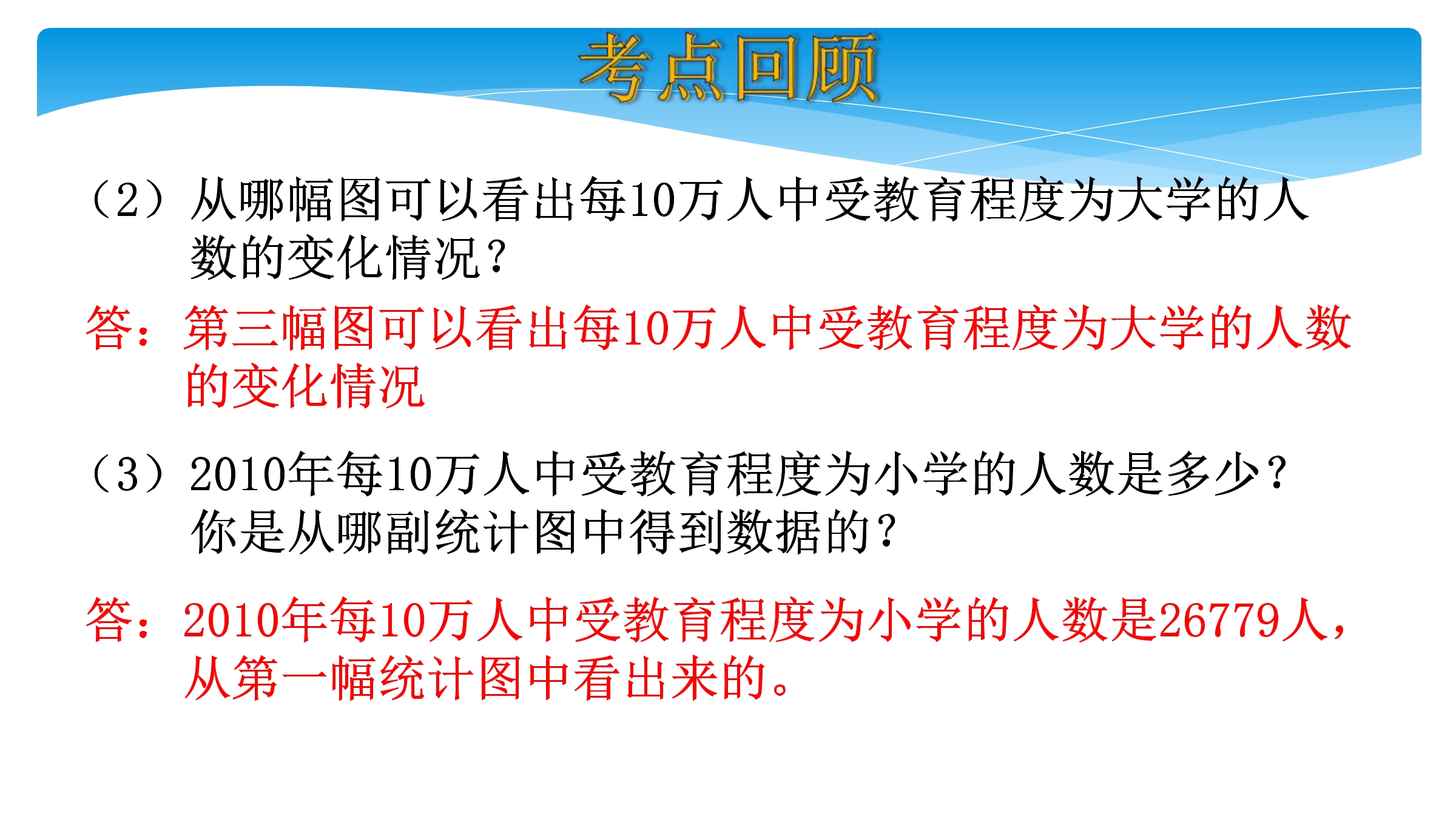 考点回顾

（2）从哪幅图可以看出每10万人中受教育程度为大学的人数的变化情况？

答：第三幅图可以看出每10万人中受教育程度为大学的人数的变化情况

（3）2010年每10万人中受教育程度为小学的人数是多少？你是从哪副统计图中得到数据的？

答：2010年每10万人中受教育程度为小学的人数是26779人，从第一幅统计图中看出来的。